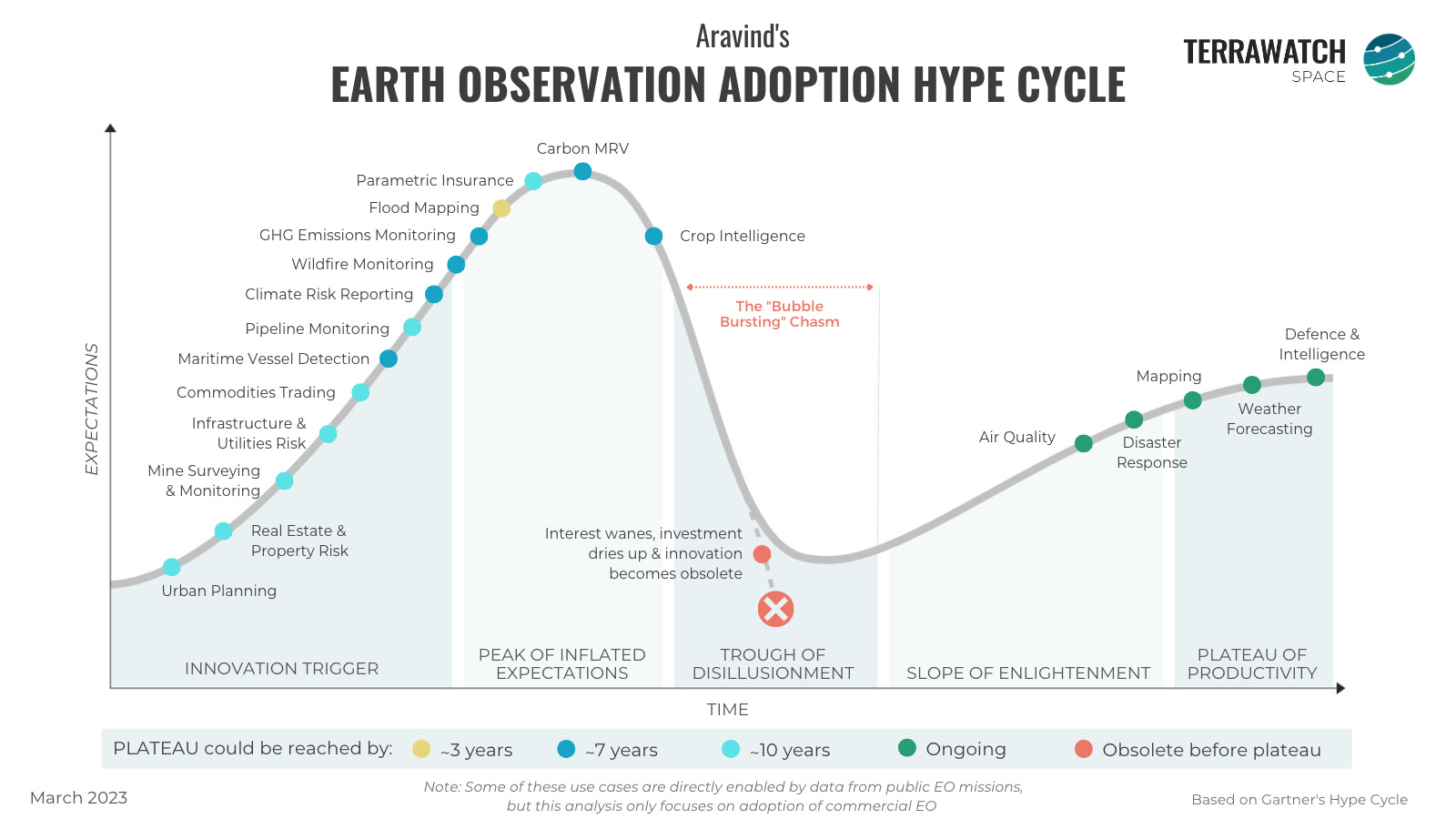 Aravind's
EARTH OBSERVATION ADOPTION HYPE CYCLE

TERRAWATCH
SPACE

EXPECTATIONS

Carbon MRV
Parametric Insurance
Flood Mapping
GHG Emissions Monitoring
Wildfire Monitoring
Climate Risk Reporting
Pipeline Monitoring
Maritime Vessel Detection
Commodities Trading
Infrastructure & Utilities Risk
Mine Surveying & Monitoring
Real Estate & Property Risk
Urban Planning
Crop Intelligence

The "Bubble Bursting" Chasm

Interest wanes, investment dries up & innovation becomes obsolete

Air Quality
Disaster Response
Mapping
Weather Forecasting
Defence & Intelligence

INNOVATION TRIGGER
PEAK OF INFLATED EXPECTATIONS
TROUGH OF DISILLUSIONMENT
SLOPE OF ENLIGHTENMENT
PLATEAU OF PRODUCTIVITY

TIME

PLATEAU could be reached by: ~3 years ~7 years ~10 years Ongoing Obsolete before plateau

March 2023

Note: Some of these use cases are directly enabled by data from public EO missions, but this analysis only focuses on adoption of commercial EO

Based on Gartner's Hype Cycle